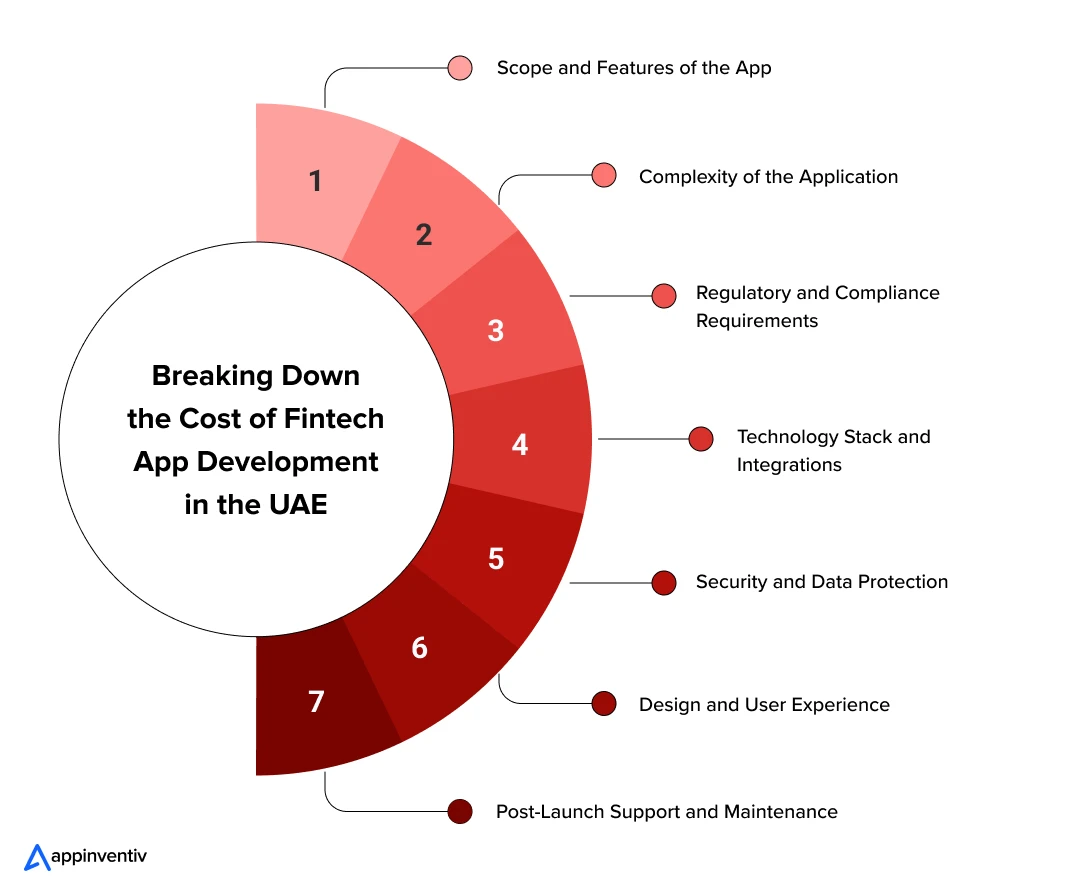 Breaking Down the Cost of Fintech App Development in the UAE

1
Scope and Features of the App

2
Complexity of the Application

3
Regulatory and Compliance Requirements

4
Technology Stack and Integrations

5
Security and Data Protection

6
Design and User Experience

7
Post-Launch Support and Maintenance

appinventiv